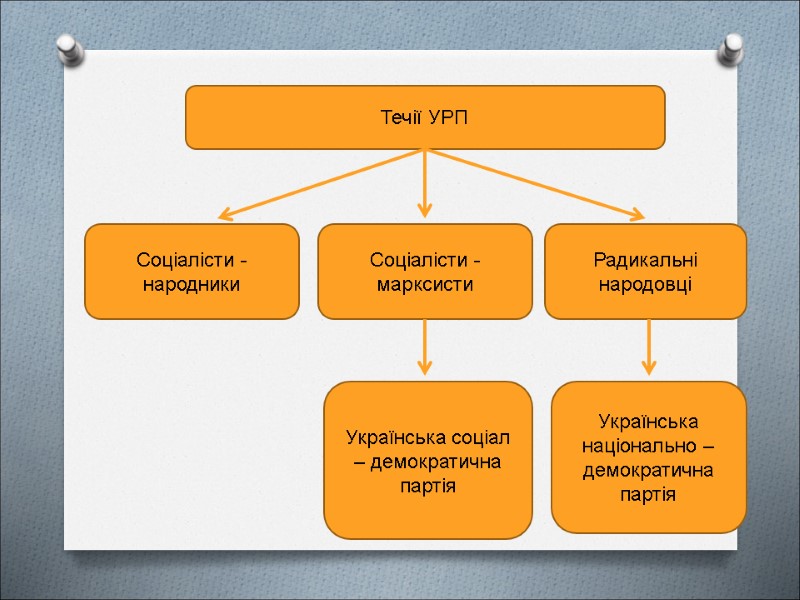 Течії УРП

Соціалісти - народники

Соціалісти - марксисти

Радикальні народовці

Українська соціал – демократична партія

Українська національно – демократична партія